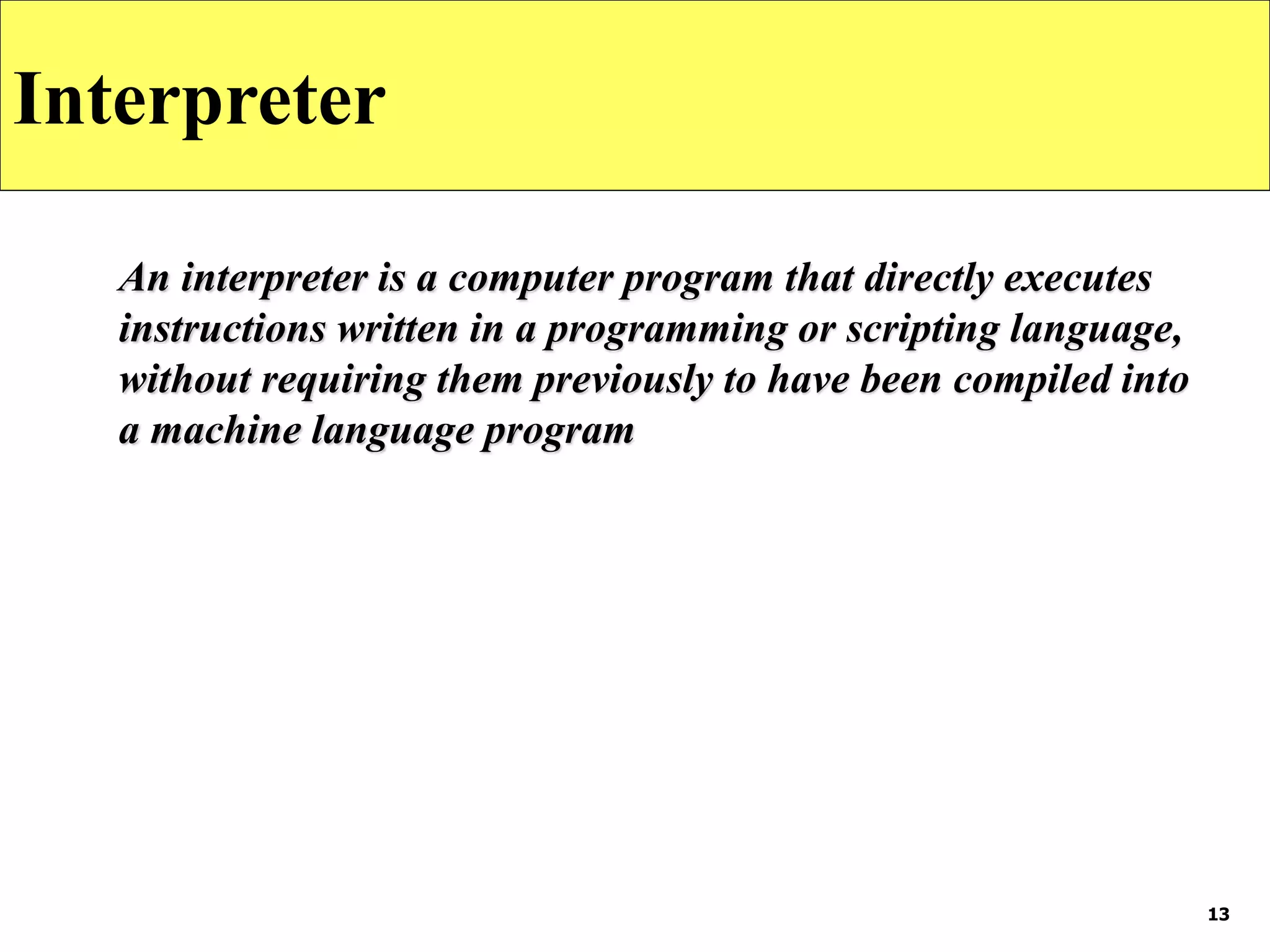 Interpreter

An interpreter is a computer program that directly executes instructions written in a programming or scripting language, without requiring them previously to have been compiled into a machine language program

13